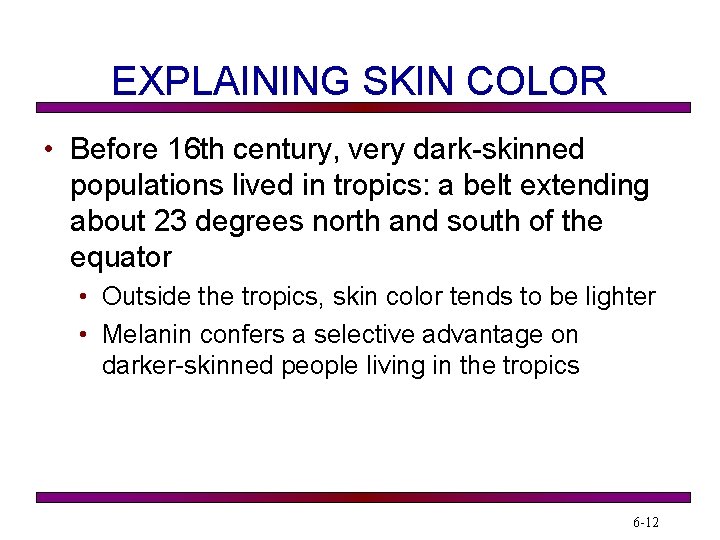 EXPLAINING SKIN COLOR

• Before 16th century, very dark-skinned populations lived in tropics: a belt extending about 23 degrees north and south of the equator

• Outside the tropics, skin color tends to be lighter

• Melanin confers a selective advantage on darker-skinned people living in the tropics

6-12